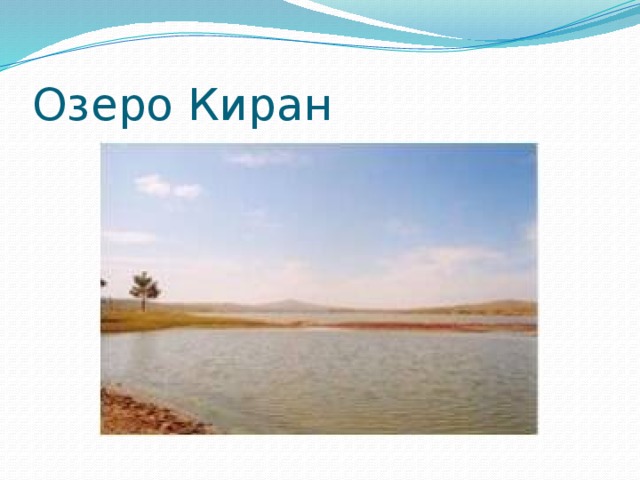 Озеро Киран